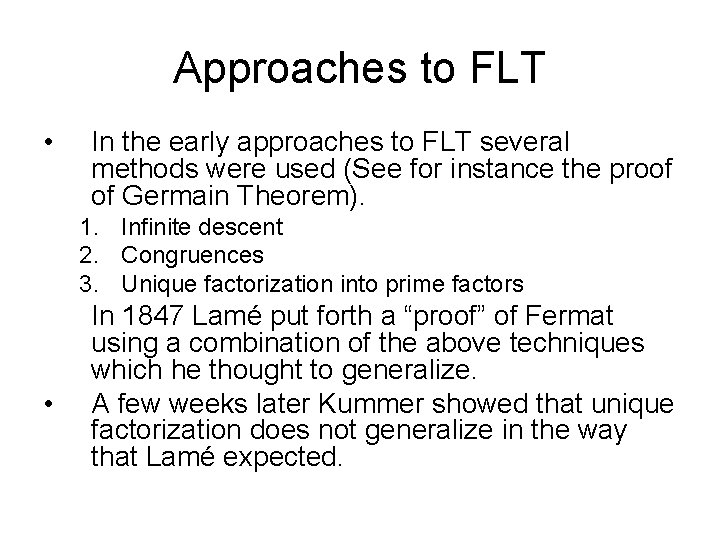 Approaches to FLT

• In the early approaches to FLT several methods were used (See for instance the proof of Germain Theorem).

1. Infinite descent
2. Congruences
3. Unique factorization into prime factors

In 1847 Lamé put forth a “proof” of Fermat using a combination of the above techniques which he thought to generalize.

• A few weeks later Kummer showed that unique factorization does not generalize in the way that Lamé expected.